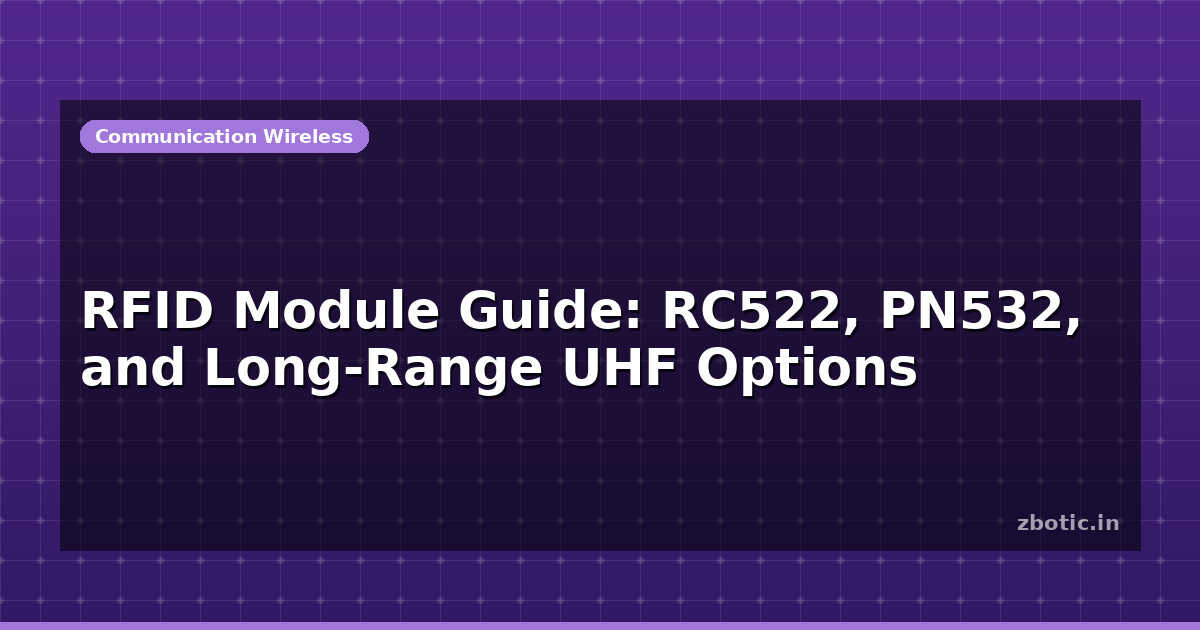 Communication Wireless

RFID Module Guide: RC522, PN532, and Long-Range UHF Options

zbotic.in